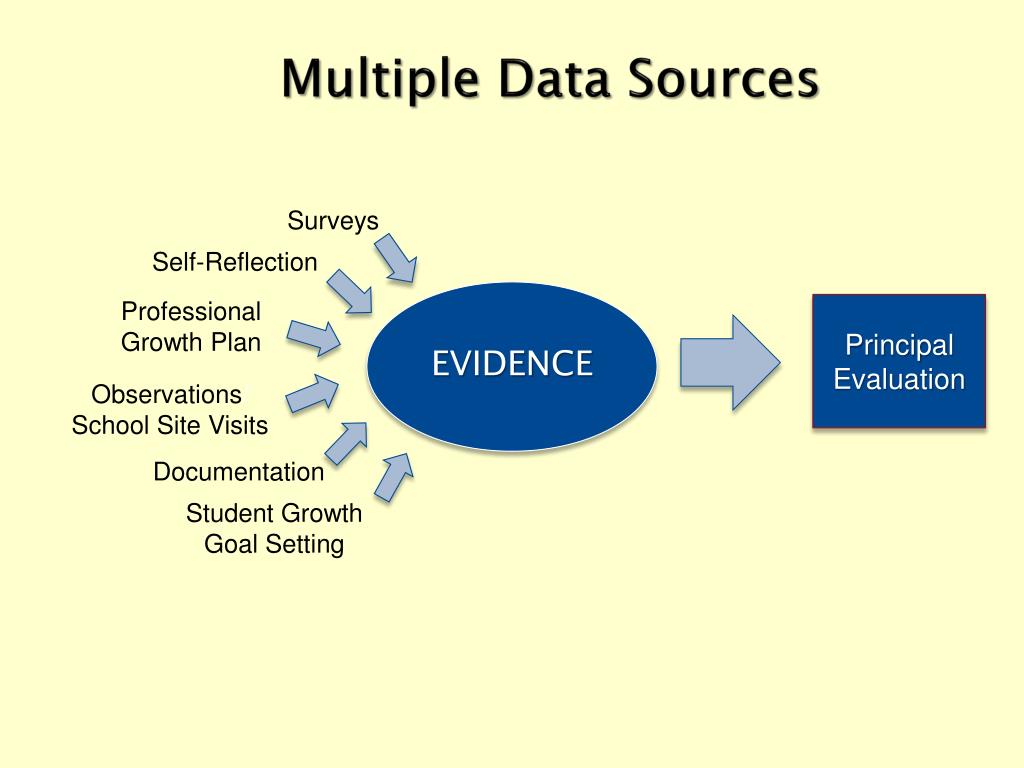 Multiple Data Sources

Surveys

Self-Reflection

Professional Growth Plan

Observations School Site Visits

Documentation

Student Growth Goal Setting

EVIDENCE

Principal Evaluation